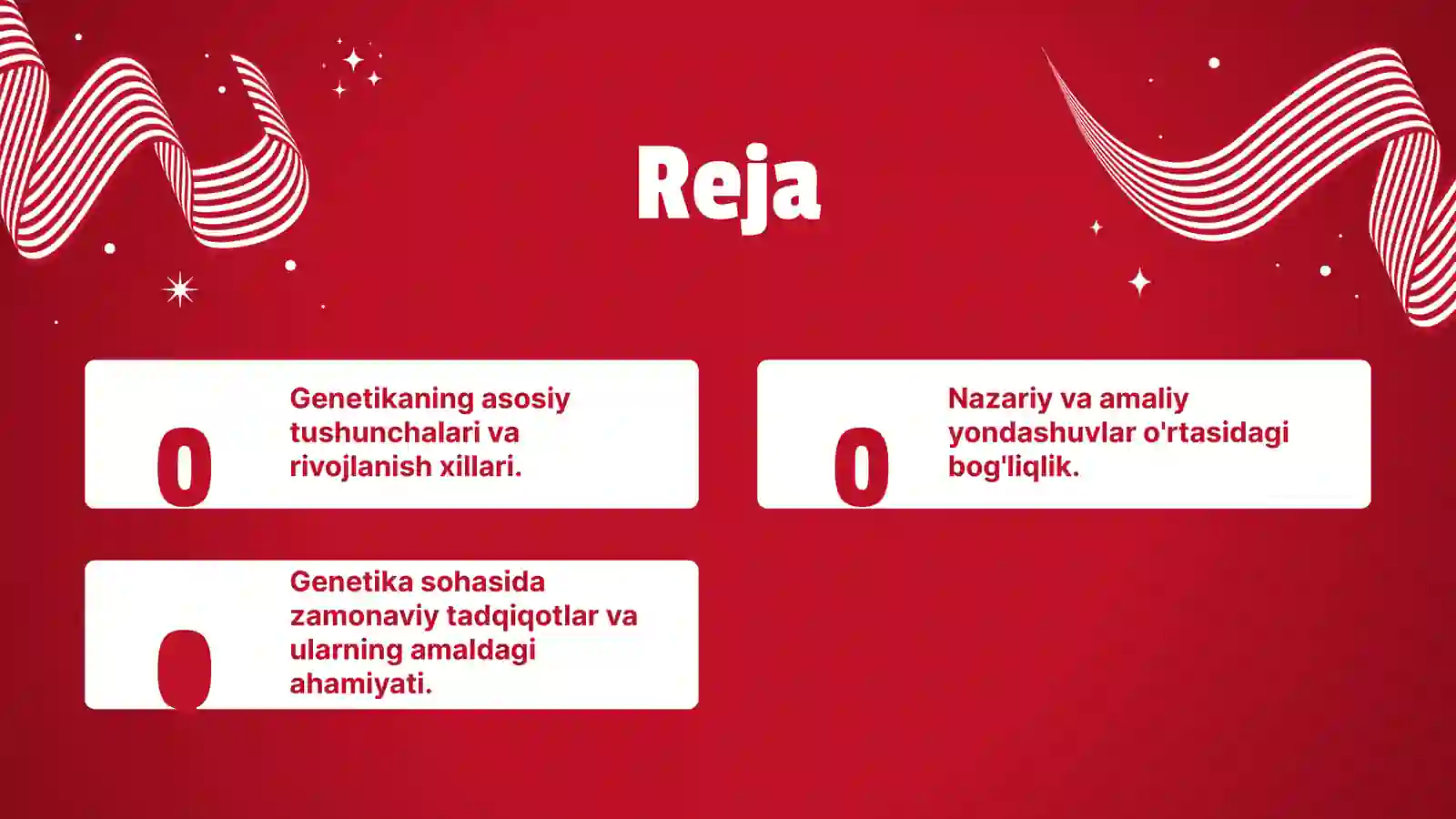 Reja

0

Genetikaning asosiy tushunchalari va rivojlanish xillari.

0

Nazariy va amaliy yondashuvlar o'rtasidagi bog'liqlik.

0

Genetika sohasida zamonaviy tadqiqotlar va ularning amaldagi ahamiyati.